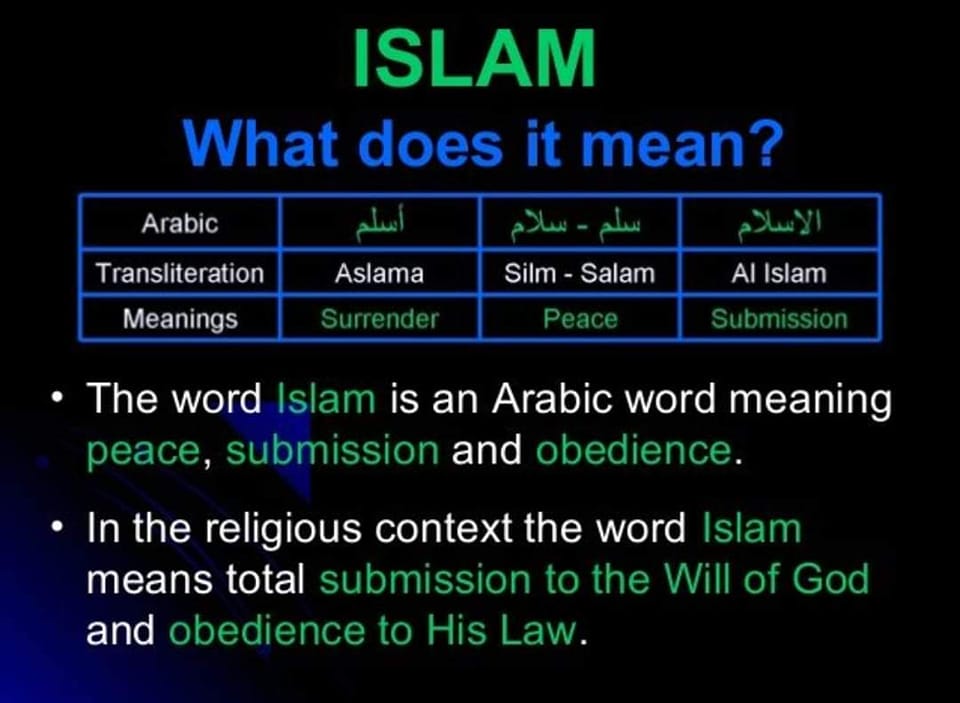 ISLAM
What does it mean?

| Arabic | أسلم | سلم - سلام | الاسلام |
|---|---|---|---|
| Transliteration | Aslama | Silm - Salam | Al Islam |
| Meanings | Surrender | Peace | Submission |

• The word Islam is an Arabic word meaning peace, submission and obedience.

• In the religious context the word Islam means total submission to the Will of God and obedience to His Law.